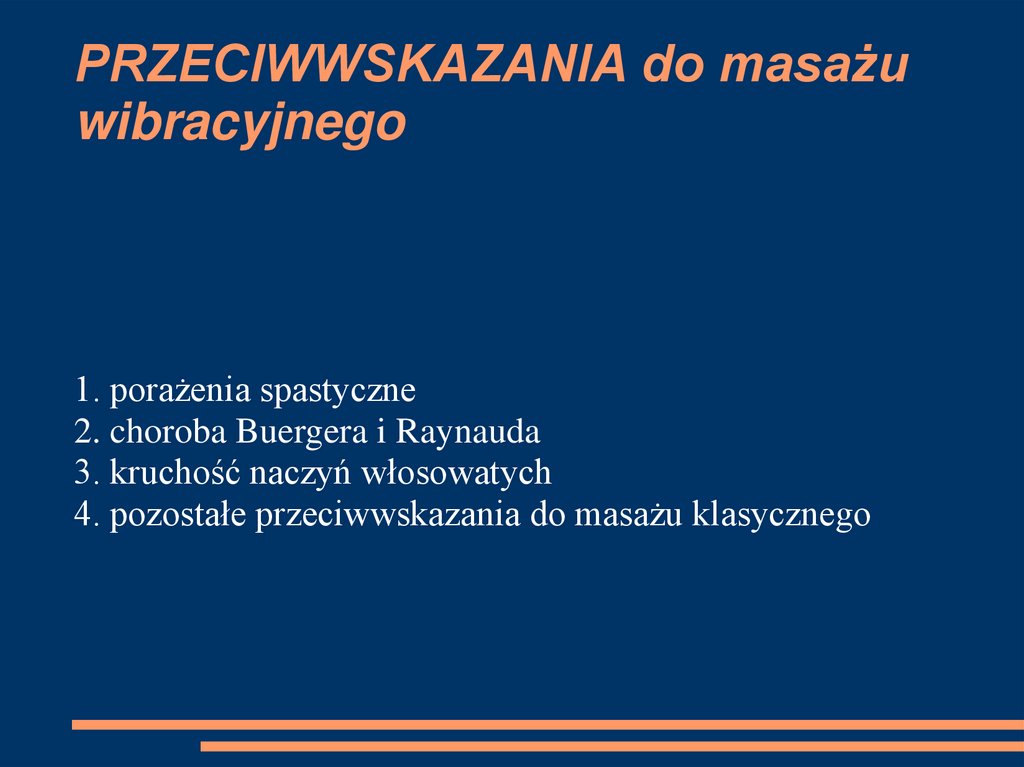 PRZECIWWSKAZANIA do masażu wibracyjnego

1. porażenia spastyczne
2. choroba Buergera i Raynauda
3. kruchość naczyń włosowatych
4. pozostałe przeciwwskazania do masażu klasycznego